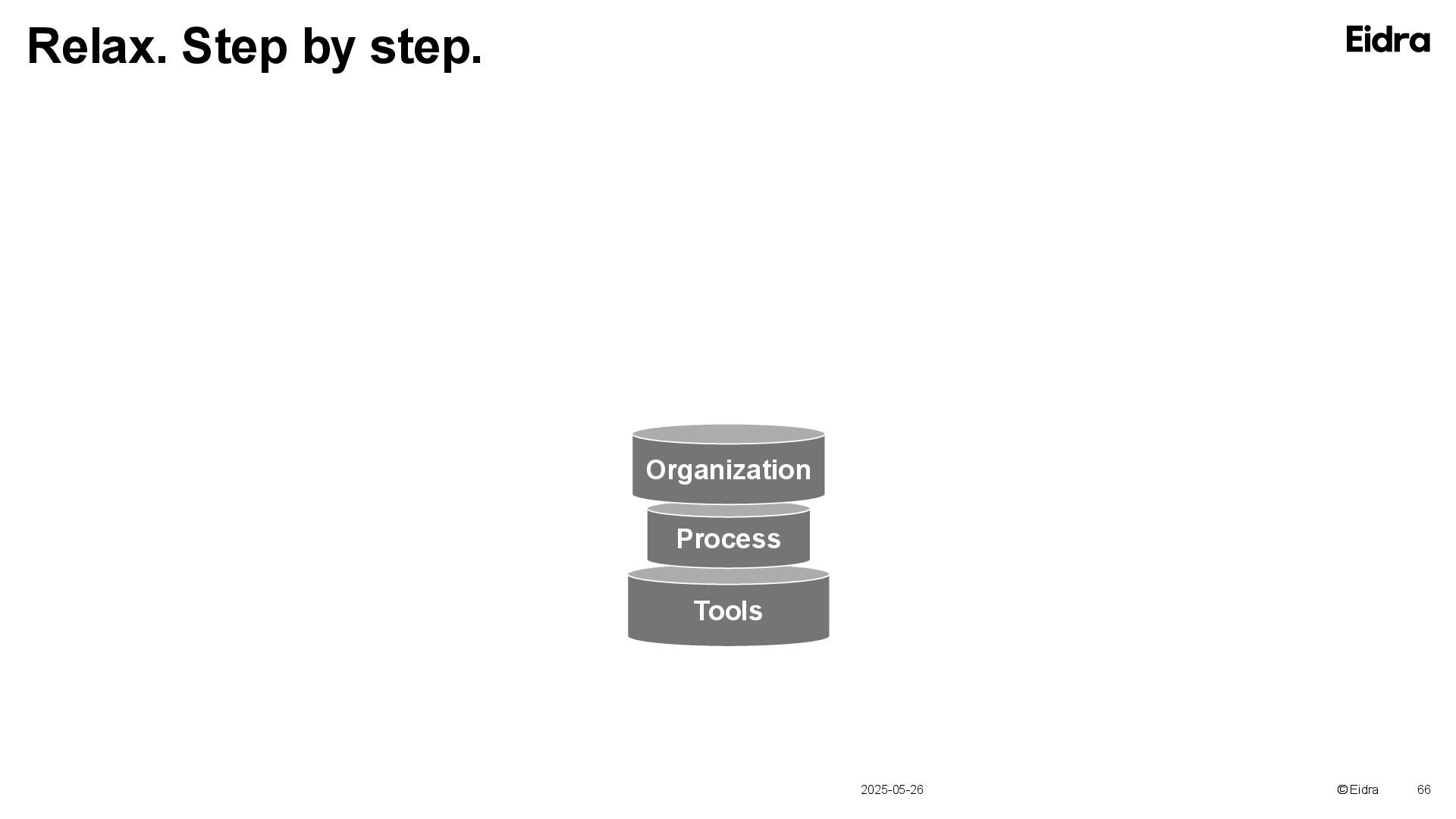 Relax. Step by step.

Eidra

Organization

Process

Tools

2025-05-26

©Eidra

66